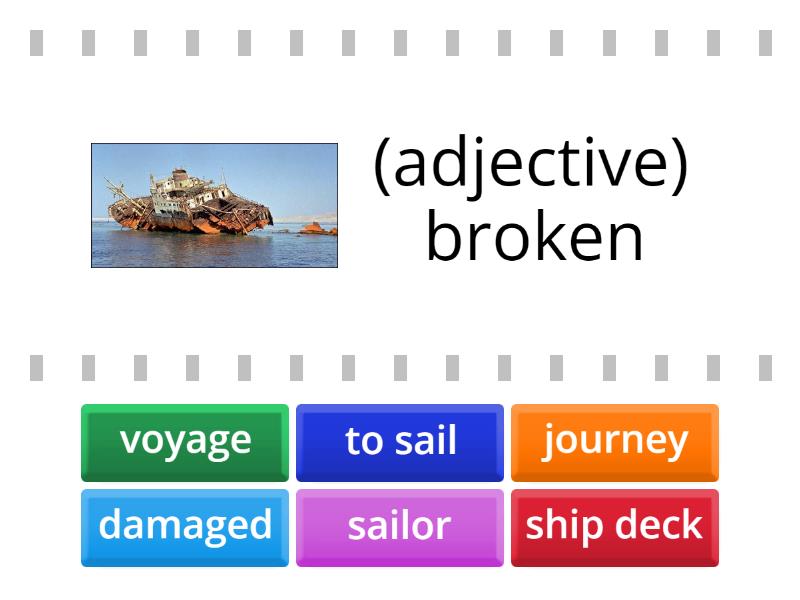 (adjective) broken

voyage
to sail
journey
damaged
sailor
ship deck